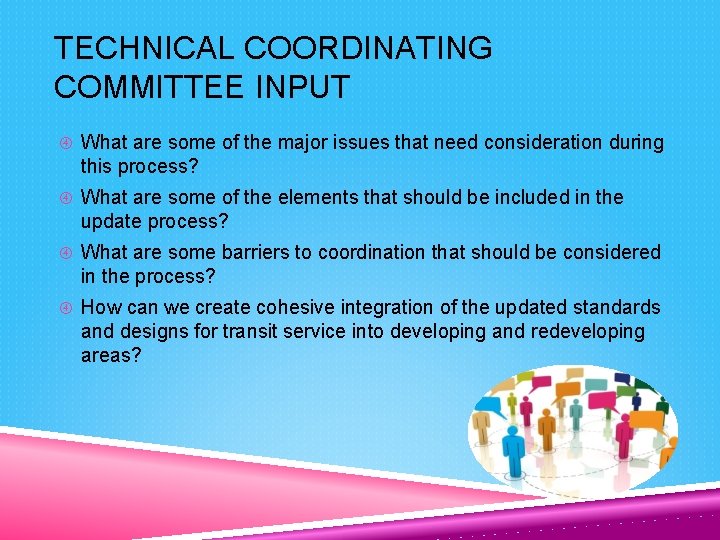 TECHNICAL COORDINATING COMMITTEE INPUT

What are some of the major issues that need consideration during this process?

What are some of the elements that should be included in the update process?

What are some barriers to coordination that should be considered in the process?

How can we create cohesive integration of the updated standards and designs for transit service into developing and redeveloping areas?